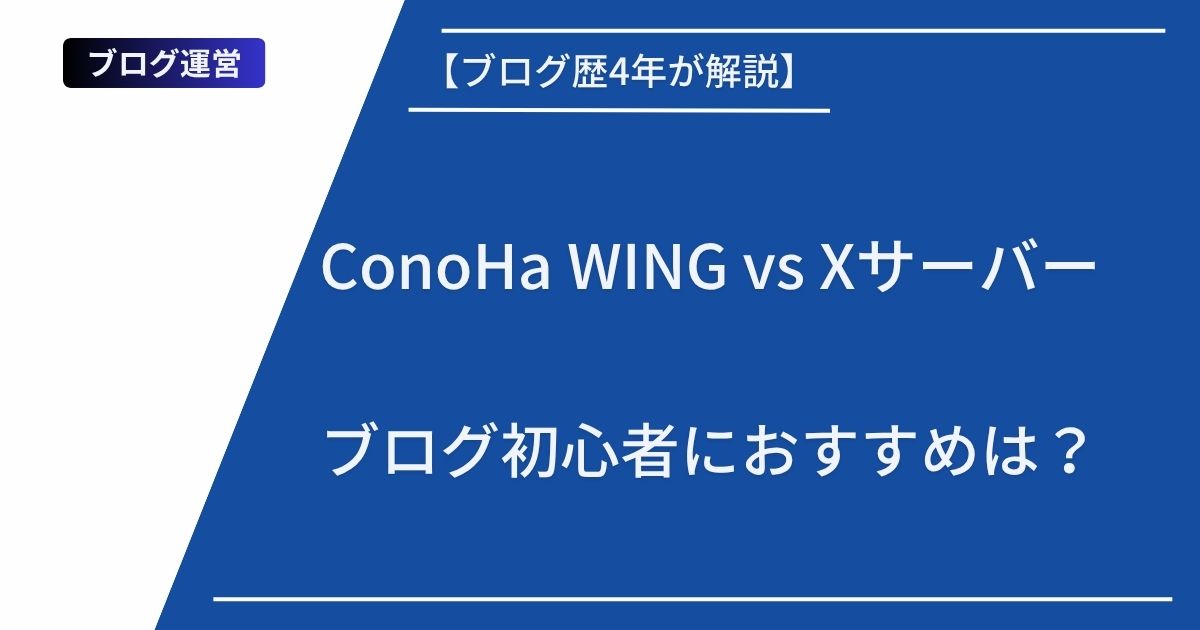 ブログ運営

【ブログ歴4年が解説】

ConoHa WING vs Xサーバー

ブログ初心者におすすめは？